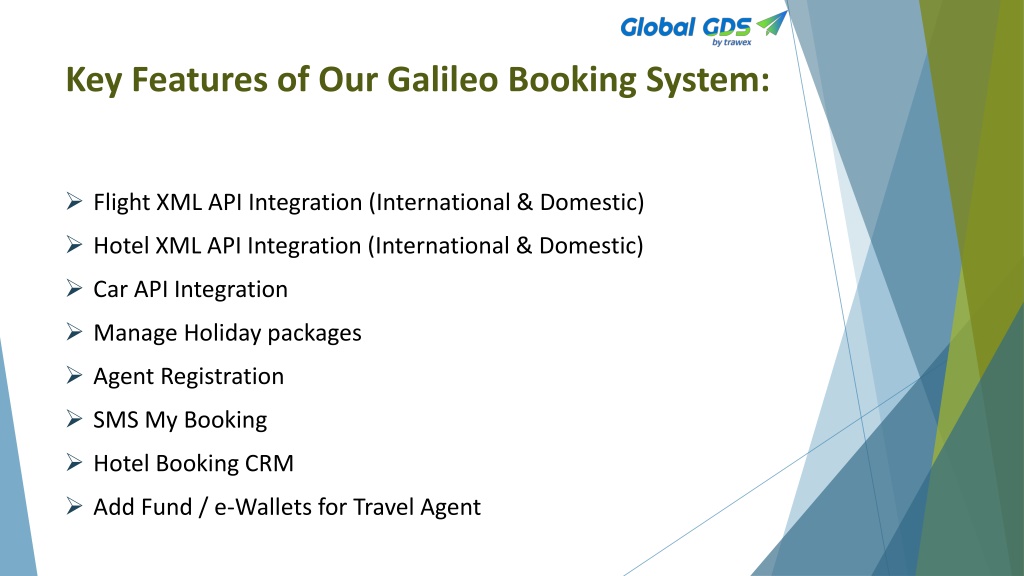 Global GDS
by trawex

Key Features of Our Galileo Booking System:

➢ Flight XML API Integration (International & Domestic)
➢ Hotel XML API Integration (International & Domestic)
➢ Car API Integration
➢ Manage Holiday packages
➢ Agent Registration
➢ SMS My Booking
➢ Hotel Booking CRM
➢ Add Fund / e-Wallets for Travel Agent